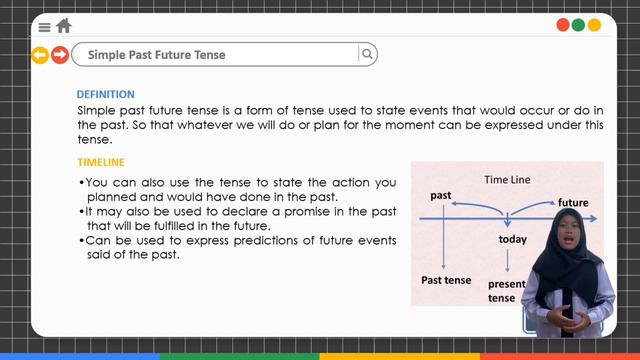 Simple Past Future Tense

DEFINITION

Simple past future tense is a form of tense used to state events that would occur or do in the past. So that whatever we will do or plan for the moment can be expressed under this tense.

TIMELINE

•You can also use the tense to state the action you planned and would have done in the past.
•It may also be used to declare a promise in the past that will be fulfilled in the future.
•Can be used to express predictions of future events said of the past.

Time Line

past

future

today

Past tense

present tense